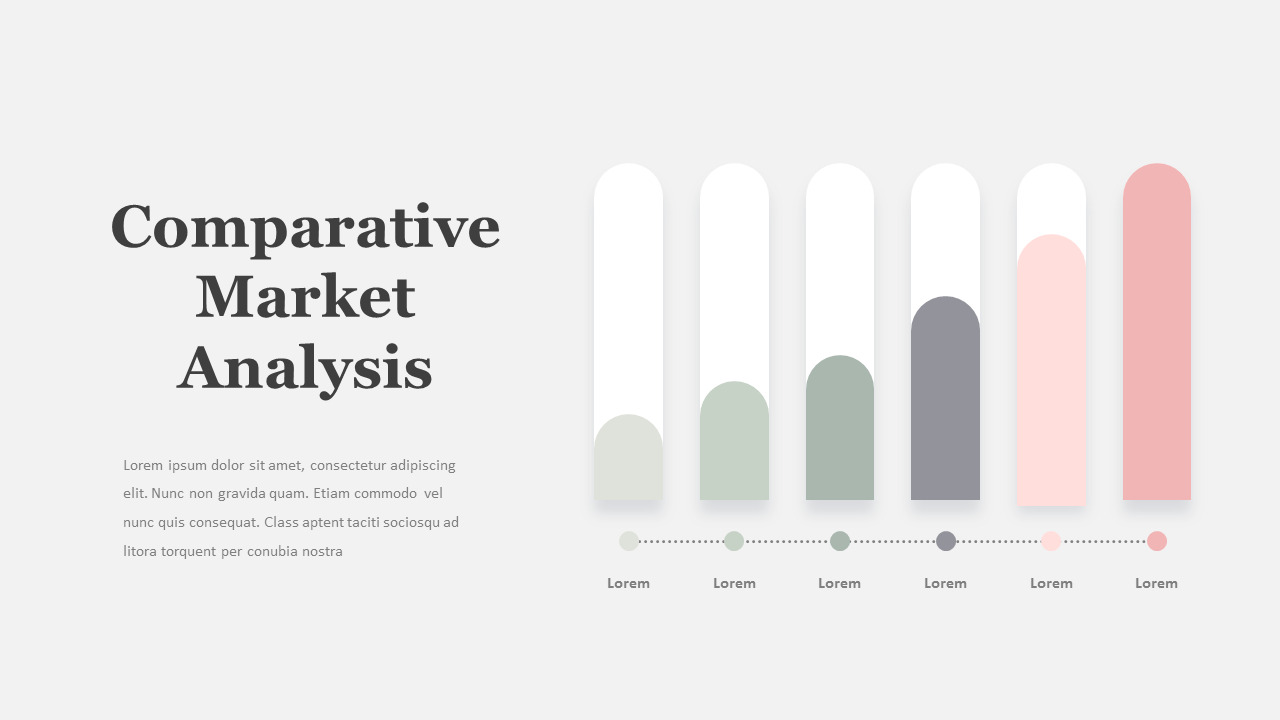 Comparative Market Analysis

Lorem ipsum dolor sit amet, consectetur adipiscing elit. Nunc non gravida quam. Etiam commodo vel nunc quis consequat. Class aptent taciti sociosqu ad litora torquent per conubia nostra

Lorem
Lorem
Lorem
Lorem
Lorem
Lorem